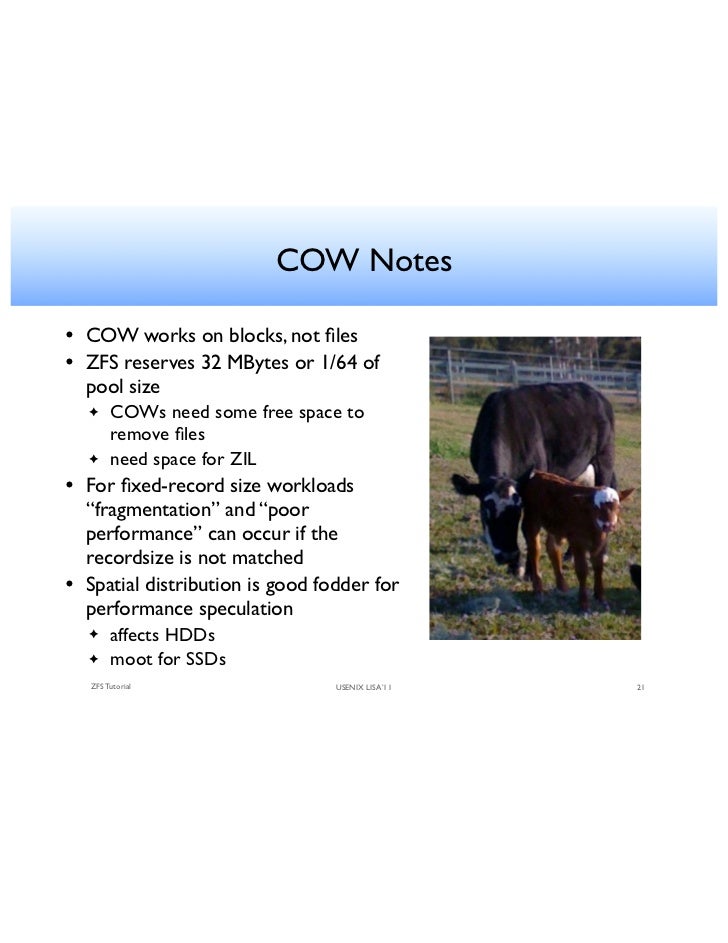 COW Notes

• COW works on blocks, not files
• ZFS reserves 32 MBytes or 1/64 of pool size
  ✦ COWs need some free space to remove files
  ✦ need space for ZIL
• For fixed-record size workloads “fragmentation” and “poor performance” can occur if the recordsize is not matched
• Spatial distribution is good fodder for performance speculation
  ✦ affects HDDs
  ✦ moot for SSDs

ZFS Tutorial USENIX LISA’11 21